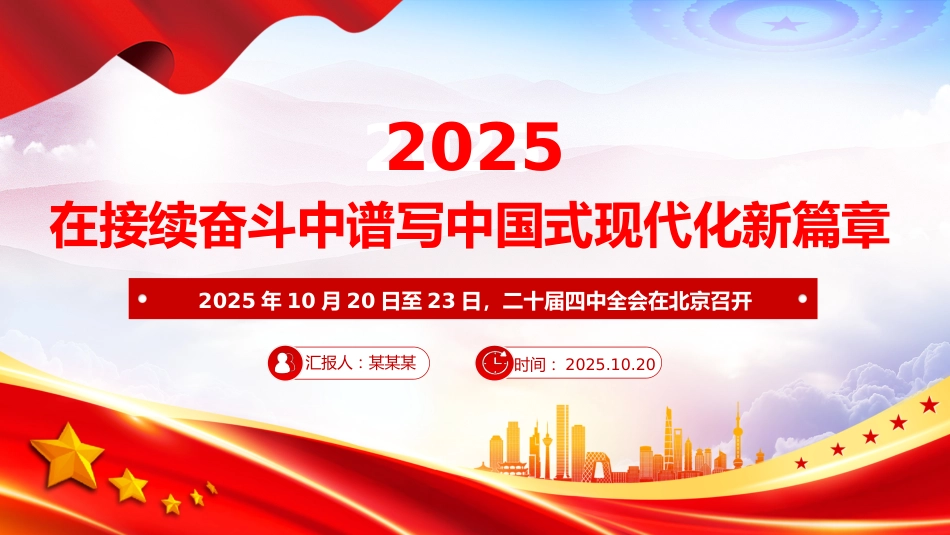 2025
在接续奋斗中谱写中国式现代化新篇章

2025 年 10 月 20 日至 23 日，二十届四中全会在北京召开

汇报人：某某某

时间：2025.10.20